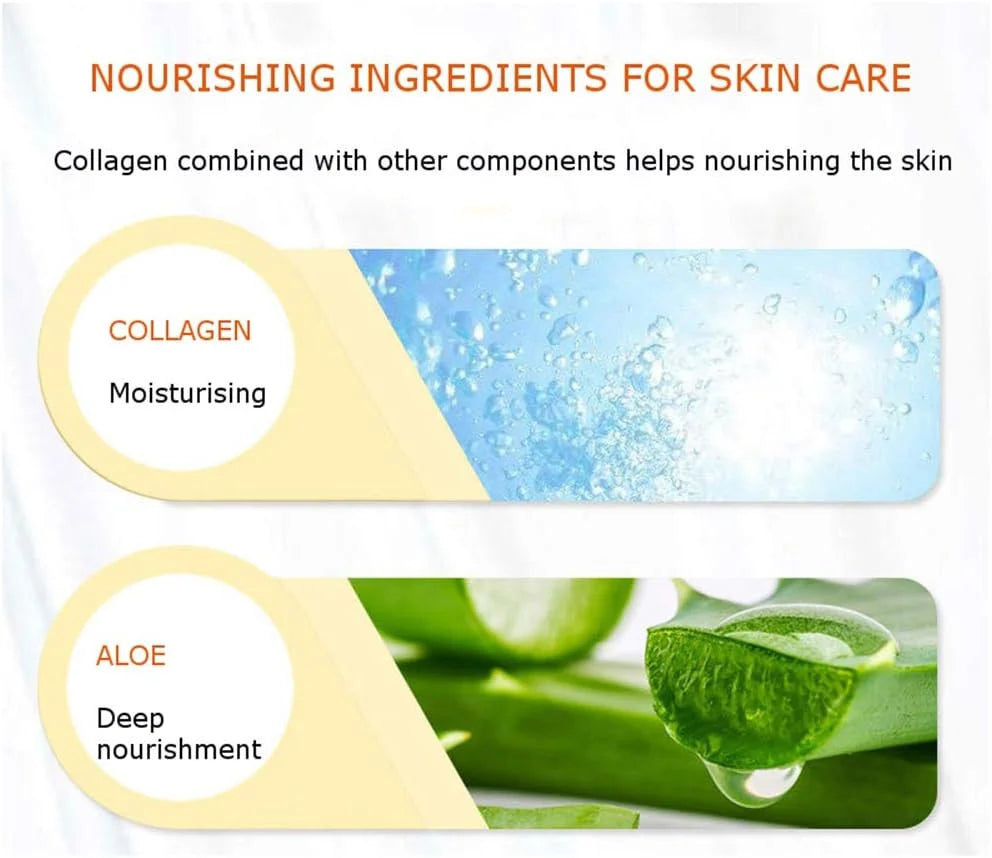 NOURISHING INGREDIENTS FOR SKIN CARE

Collagen combined with other components helps nourishing the skin

COLLAGEN

Moisturising

ALOE

Deep nourishment